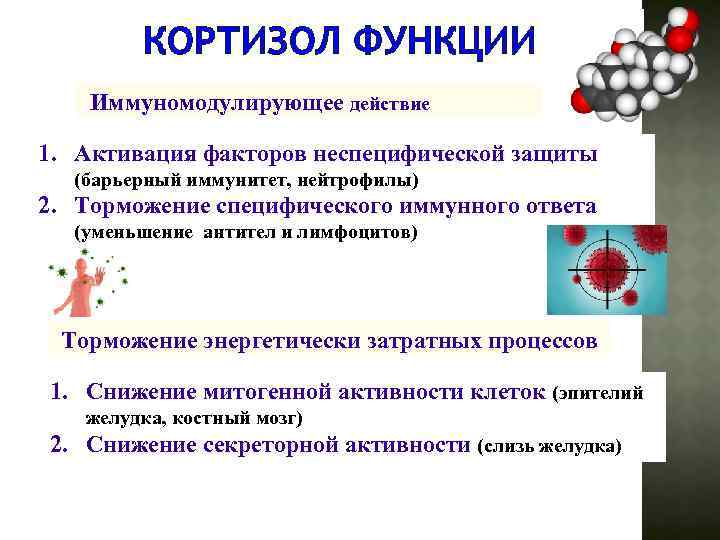 КОРТИЗОЛ ФУНКЦИИ

Иммуномодулирующее действие

1. Активация факторов неспецифической защиты (барьерный иммунитет, нейтрофилы)
2. Торможение специфического иммунного ответа (уменьшение антител и лимфоцитов)

Торможение энергетически затратных процессов

1. Снижение митогенной активности клеток (эпителий желудка, костный мозг)
2. Снижение секреторной активности (слизь желудка)